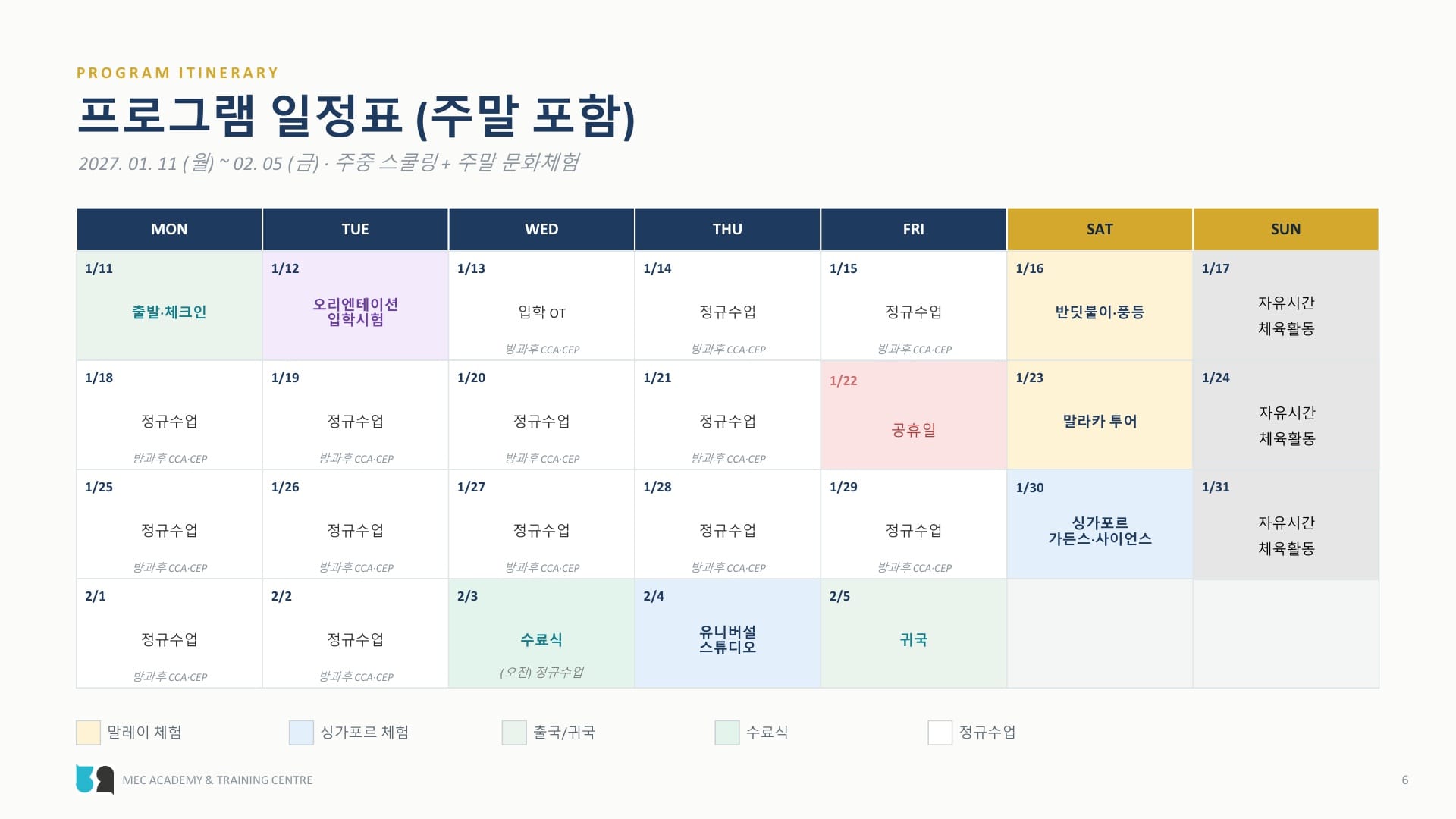 PROGRAM ITINERARY

프로그램 일정표 (주말 포함)

2027. 01. 11 (월) ~ 02. 05 (금) · 주중 스쿨링 + 주말 문화체험

| MON | TUE | WED | THU | FRI | SAT | SUN |
|---|---|---|---|---|---|---|
| 1/11 출발·체크인 | 1/12 오리엔테이션 입학시험 | 1/13 입학 OT 방과후 CCA·CEP | 1/14 정규수업 방과후 CCA·CEP | 1/15 정규수업 방과후 CCA·CEP | 1/16 반딧불이·풍등 | 1/17 자유시간 체육활동 |
| 1/18 정규수업 방과후 CCA·CEP | 1/19 정규수업 방과후 CCA·CEP | 1/20 정규수업 방과후 CCA·CEP | 1/21 정규수업 방과후 CCA·CEP | 1/22 공휴일 | 1/23 말라카 투어 | 1/24 자유시간 체육활동 |
| 1/25 정규수업 방과후 CCA·CEP | 1/26 정규수업 방과후 CCA·CEP | 1/27 정규수업 방과후 CCA·CEP | 1/28 정규수업 방과후 CCA·CEP | 1/29 정규수업 방과후 CCA·CEP | 1/30 싱가포르 가든스·사이언스 | 1/31 자유시간 체육활동 |
| 2/1 정규수업 방과후 CCA·CEP | 2/2 정규수업 방과후 CCA·CEP | 2/3 수료식 (오전) 정규수업 | 2/4 유니버설 스튜디오 | 2/5 귀국 | | |

말레이 체험 싱가포르 체험 출국/귀국 수료식 정규수업

MEC ACADEMY & TRAINING CENTRE

6